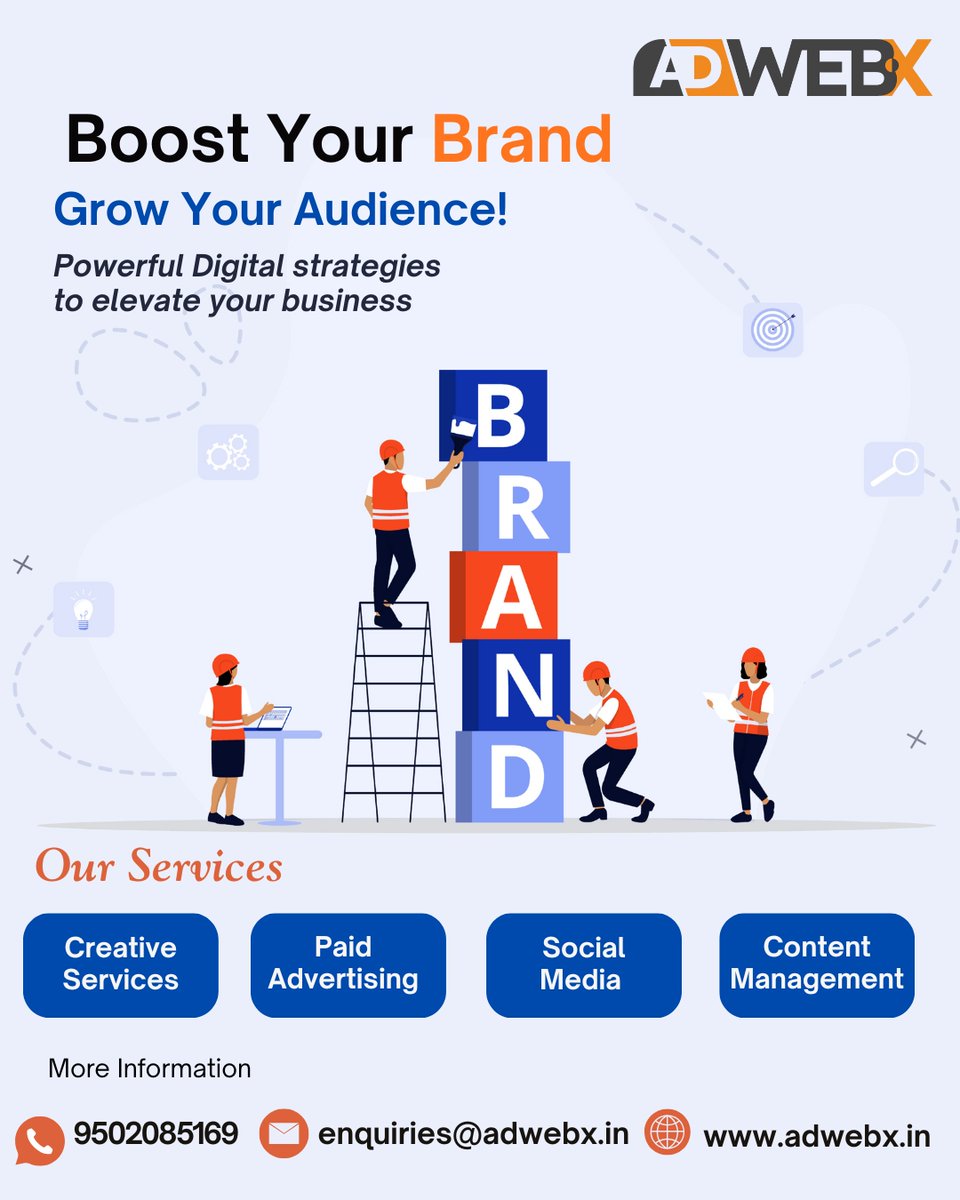 ADWEBX

Boost Your Brand

Grow Your Audience!

Powerful Digital strategies to elevate your business

B
R
A
N
D

Our Services

Creative Services

Paid Advertising

Social Media

Content Management

More Information

9502085169

enquiries@adwebx.in

www.adwebx.in